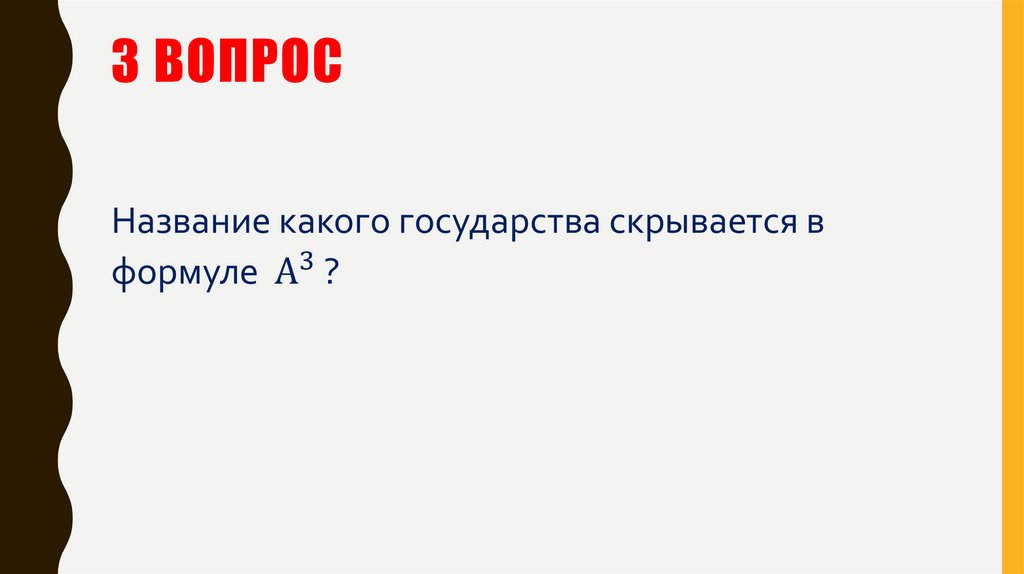 3 ВОПРОС

Название какого государства скрывается в формуле $A^3$ ?